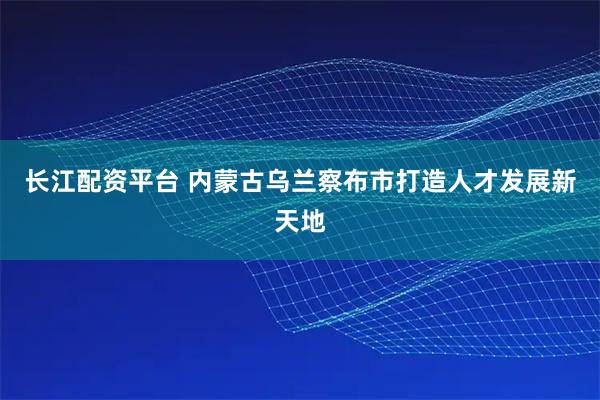 长江配资平台 内蒙古乌兰察布市打造人才发展新天地